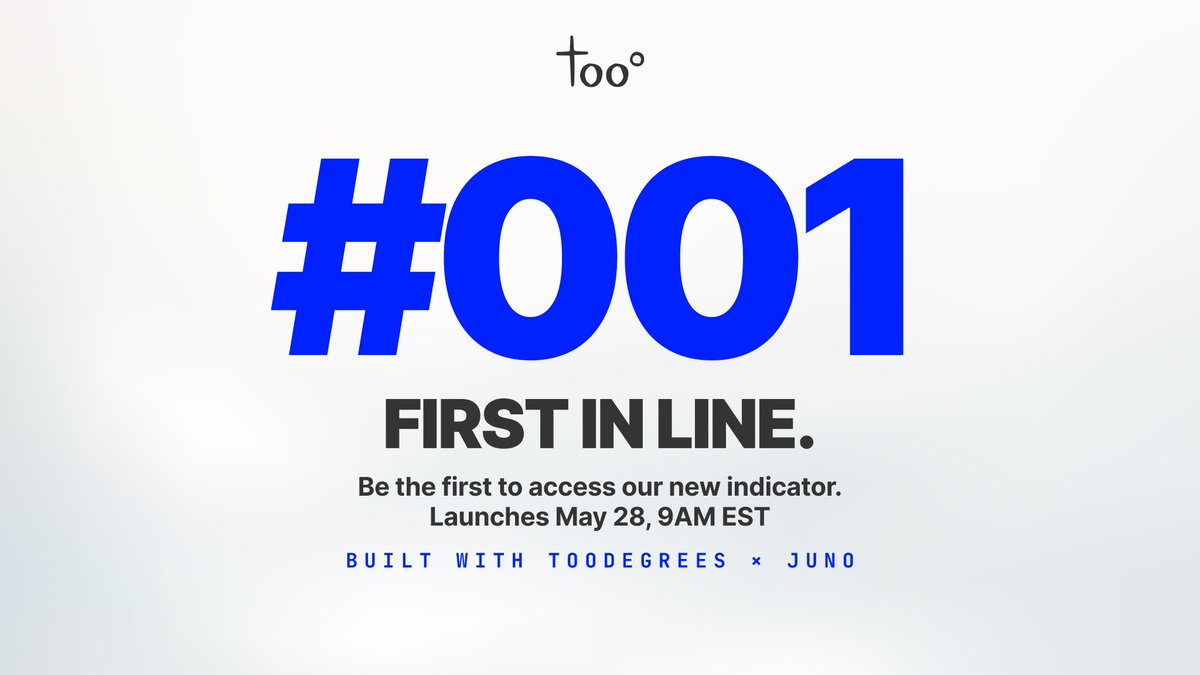 too°

#001

FIRST IN LINE.

Be the first to access our new indicator.
Launches May 28, 9AM EST

BUILT WITH TOODEGREES × JUNO